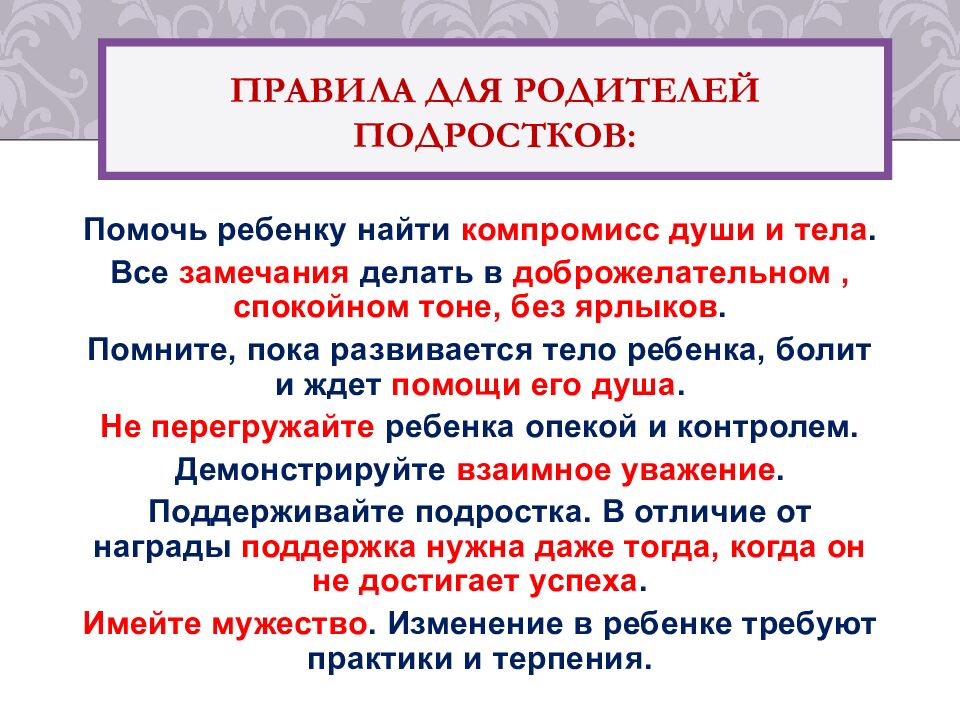 ПРАВИЛА ДЛЯ РОДИТЕЛЕЙ ПОДРОСТКОВ:

Помочь ребенку найти компромисс души и тела.

Все замечания делать в доброжелательном , спокойном тоне, без ярлыков.

Помните, пока развивается тело ребенка, болит и ждет помощи его душа.

Не перегружайте ребенка опекой и контролем.

Демонстрируйте взаимное уважение.

Поддерживайте подростка. В отличие от награды поддержка нужна даже тогда, когда он не достигает успеха.

Имейте мужество. Изменение в ребенке требуют практики и терпения.